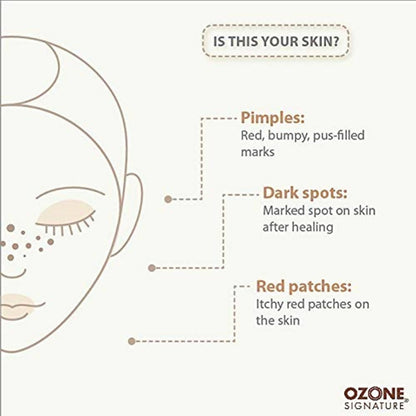 IS THIS YOUR SKIN?

Pimples:
Red, bumpy, pus-filled marks

Dark spots:
Marked spot on skin after healing

Red patches:
Itchy red patches on the skin

OZONE
SIGNATURE®